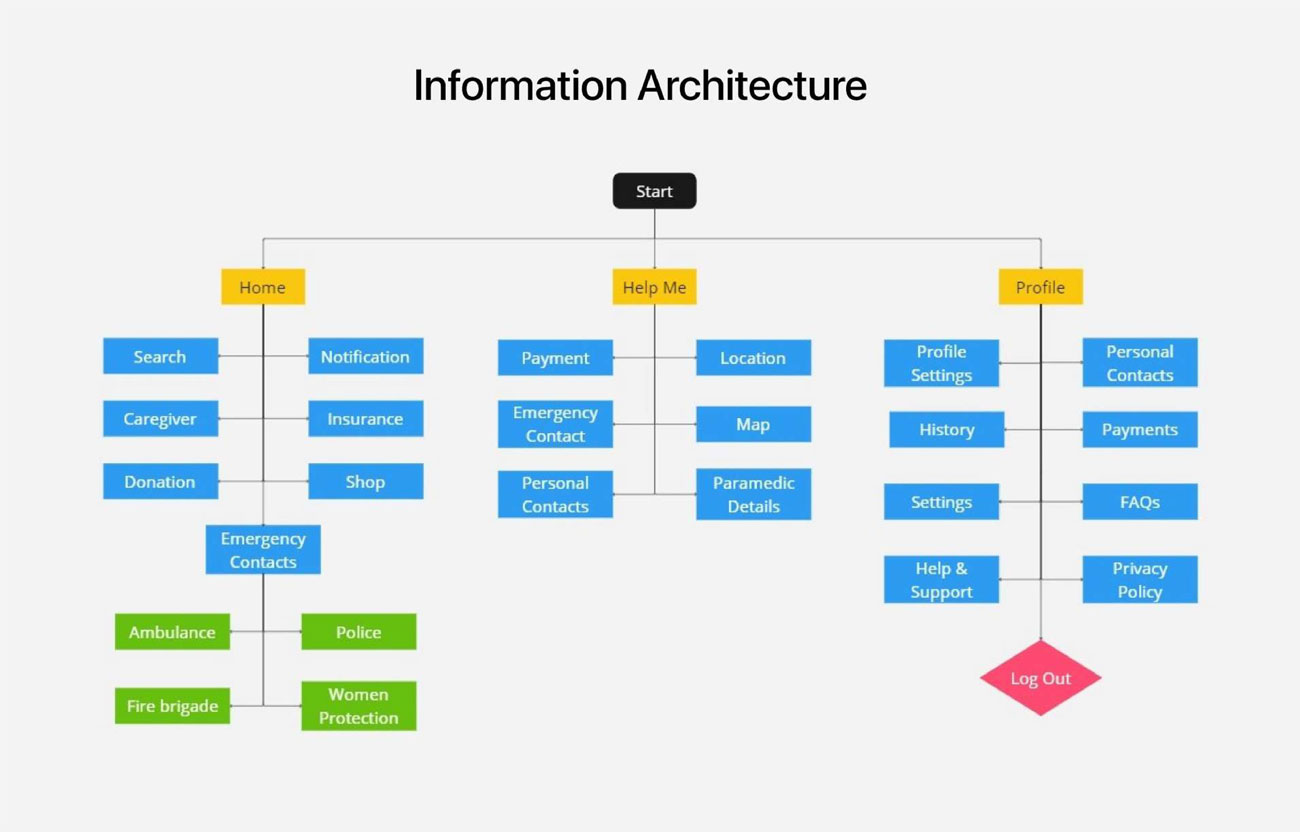 Information Architecture

Start

Home

Search
Notification
Caregiver
Insurance
Donation
Shop
Emergency Contacts

Ambulance
Police
Fire brigade
Women Protection

Help Me

Payment
Location
Emergency Contact
Map
Personal Contacts
Paramedic Details

Profile

Profile Settings
Personal Contacts
History
Payments
Settings
FAQs
Help & Support
Privacy Policy

Log Out